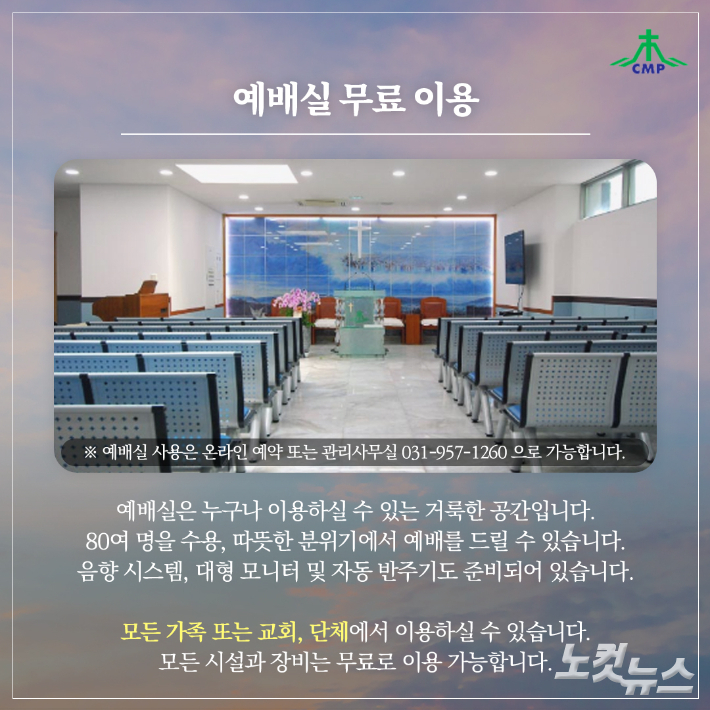 CMP

예배실 무료 이용

※ 예배실 사용은 온라인 예약 또는 관리사무실 031-957-1260 으로 가능합니다.

예배실은 누구나 이용하실 수 있는 거룩한 공간입니다.
80여 명을 수용, 따뜻한 분위기에서 예배를 드릴 수 있습니다.
음향 시스템, 대형 모니터 및 자동 반주기도 준비되어 있습니다.

모든 가족 또는 교회, 단체에서 이용하실 수 있습니다.
모든 시설과 장비는 무료로 이용 가능합니다.

노컷뉴스